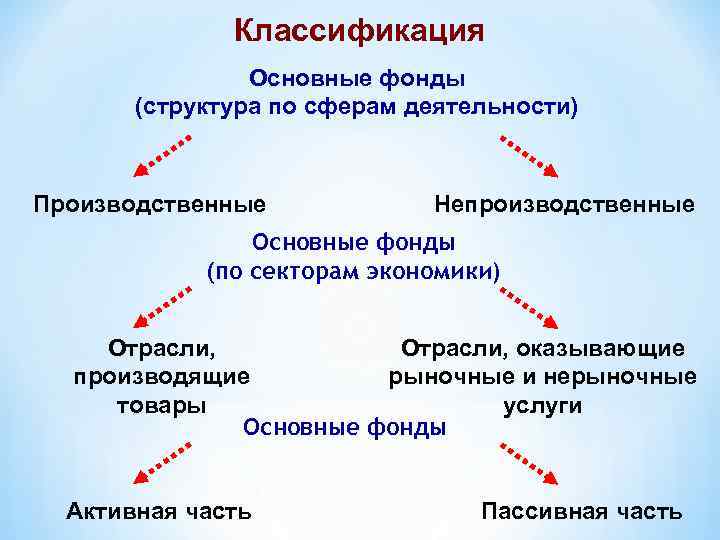 Классификация

Основные фонды
(структура по сферам деятельности)

Производственные

Непроизводственные

Основные фонды
(по секторам экономики)

Отрасли, производящие товары

Отрасли, оказывающие рыночные и нерыночные услуги

Основные фонды

Активная часть

Пассивная часть